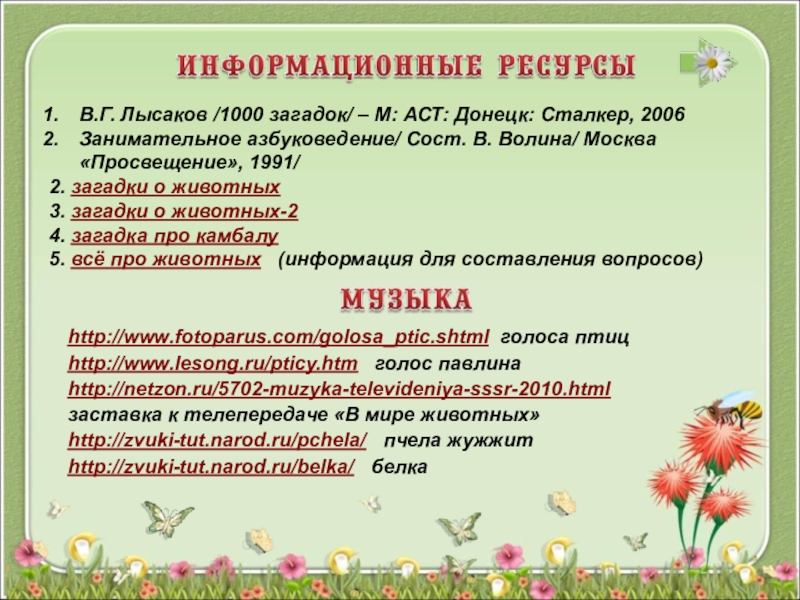 ИНФОРМАЦИОННЫЕ РЕСУРСЫ

1. В.Г. Лысаков /1000 загадок/ – М: АСТ: Донецк: Сталкер, 2006
2. Занимательное азбуковедение/ Сост. В. Волина/ Москва «Просвещение», 1991/

2. загадки о животных
3. загадки о животных-2
4. загадка про камбалу
5. всё про животных (информация для составления вопросов)

МУЗЫКА

http://www.fotoparus.com/golosa_ptic.shtml голоса птиц
http://www.lesong.ru/pticy.htm голос павлина
http://netzon.ru/5702-muzyka-televideniya-sssr-2010.html заставка к телепередаче «В мире животных»
http://zvuki-tut.narod.ru/pchela/ пчела жужжит
http://zvuki-tut.narod.ru/belka/ белка